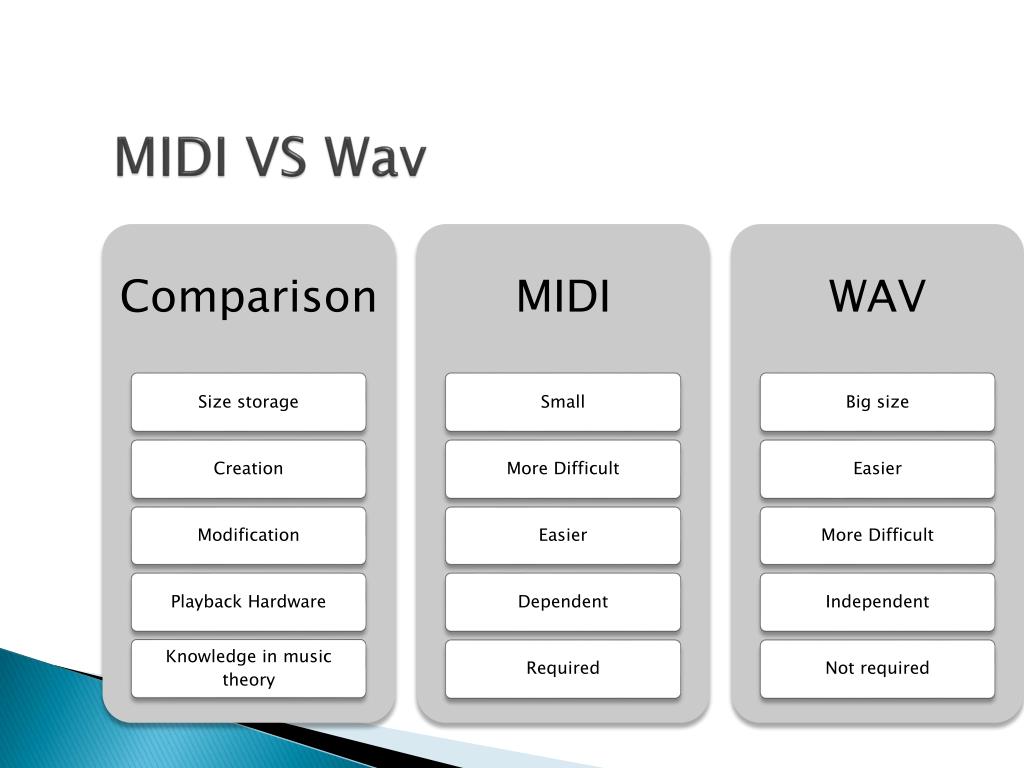 MIDI VS Wav

| Comparison | MIDI | WAV |
|---|---|---|
| Size storage | Small | Big size |
| Creation | More Difficult | Easier |
| Modification | Easier | More Difficult |
| Playback Hardware | Dependent | Independent |
| Knowledge in music theory | Required | Not required |